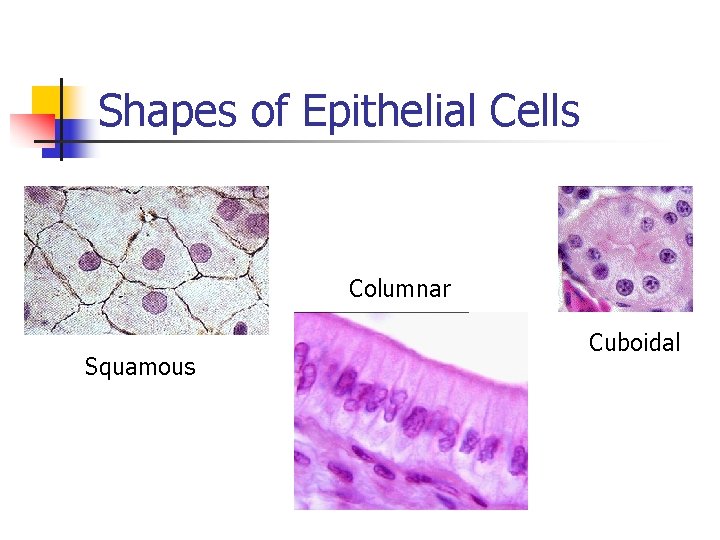 Shapes of Epithelial Cells

Squamous

Columnar

Cuboidal